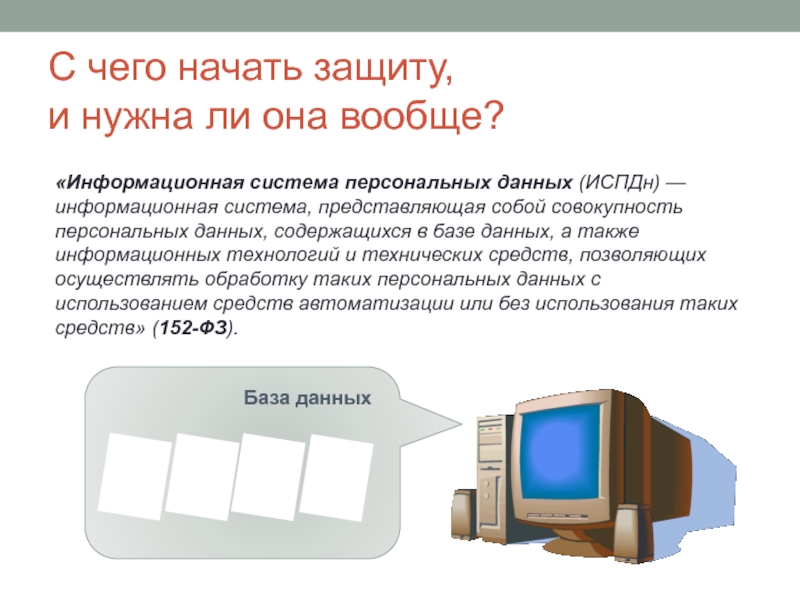 С чего начать защиту,
и нужна ли она вообще?

«Информационная система персональных данных (ИСПДн) — информационная система, представляющая собой совокупность персональных данных, содержащихся в базе данных, а также информационных технологий и технических средств, позволяющих осуществлять обработку таких персональных данных с использованием средств автоматизации или без использования таких средств» (152-ФЗ).

База данных